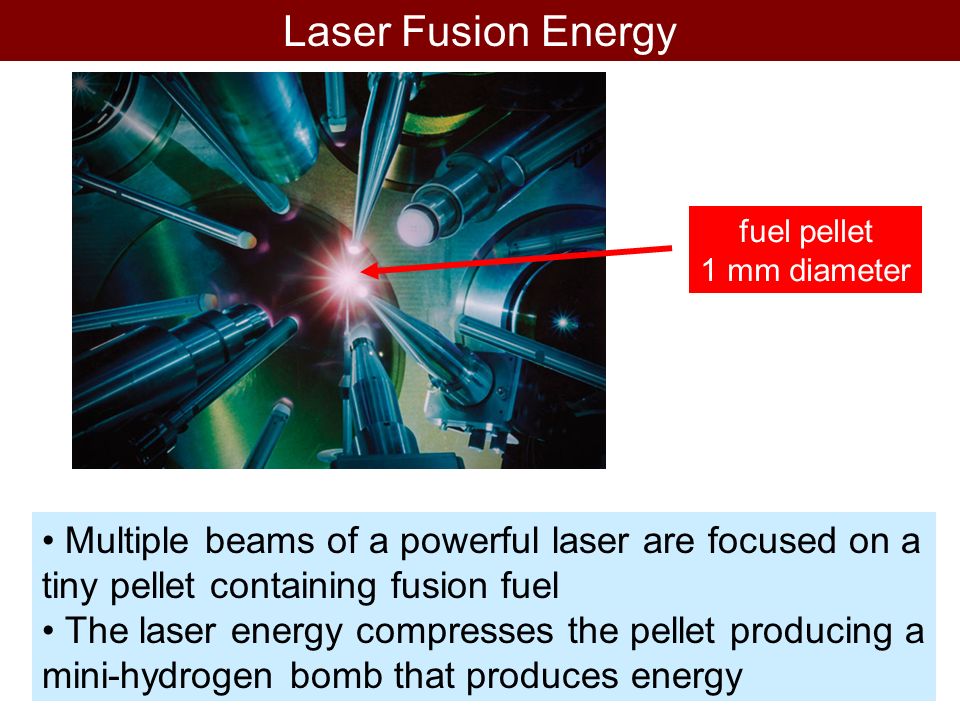 Laser Fusion Energy

fuel pellet
1 mm diameter

• Multiple beams of a powerful laser are focused on a tiny pellet containing fusion fuel
• The laser energy compresses the pellet producing a mini-hydrogen bomb that produces energy